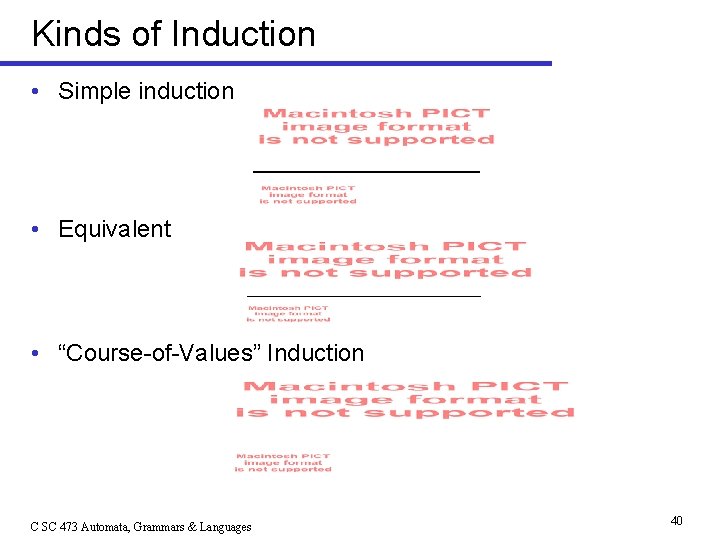 Kinds of Induction

• Simple induction

Macintosh PICT image format is not supported

Macintosh PICT image format is not supported

• Equivalent

Macintosh PICT image format is not supported

Macintosh PICT image format is not supported

• “Course-of-Values” Induction

Macintosh PICT image format is not supported

Macintosh PICT image format is not supported

C SC 473 Automata, Grammars & Languages

40